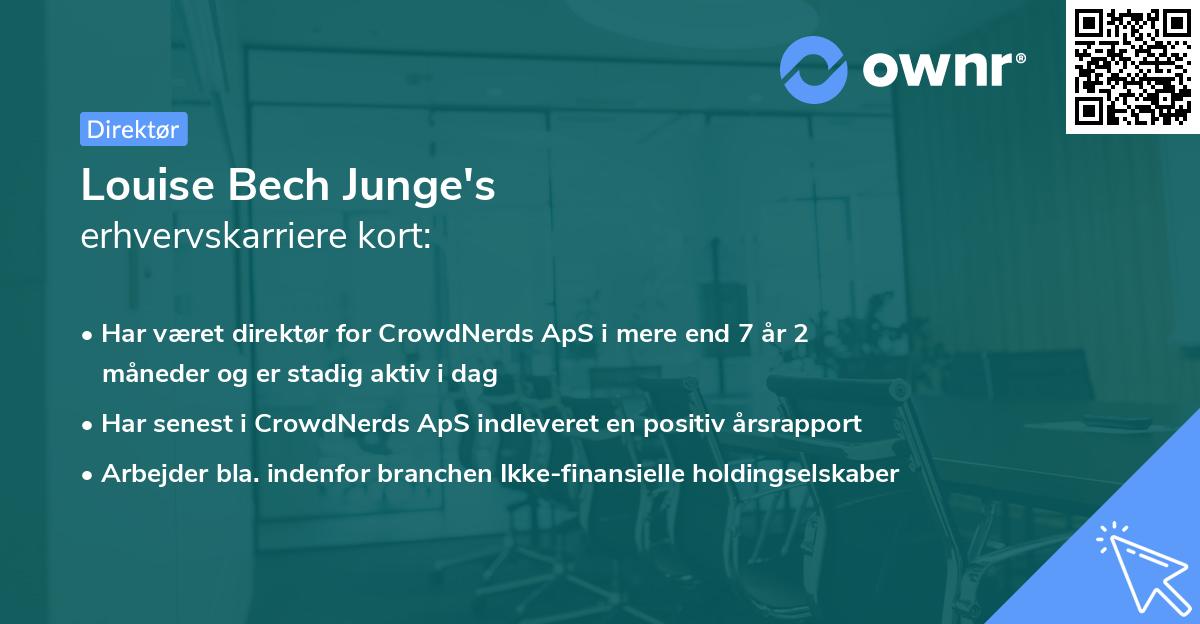 ownr®

Direktør

Louise Bech Junge's
erhvervskarriere kort:

• Har været direktør for CrowdNerds ApS i mere end 7 år 2 måneder og er stadig aktiv i dag
• Har senest i CrowdNerds ApS indleveret en positiv årsrapport
• Arbejder bla. indenfor branchen Ikke-finansielle holdingselskaber